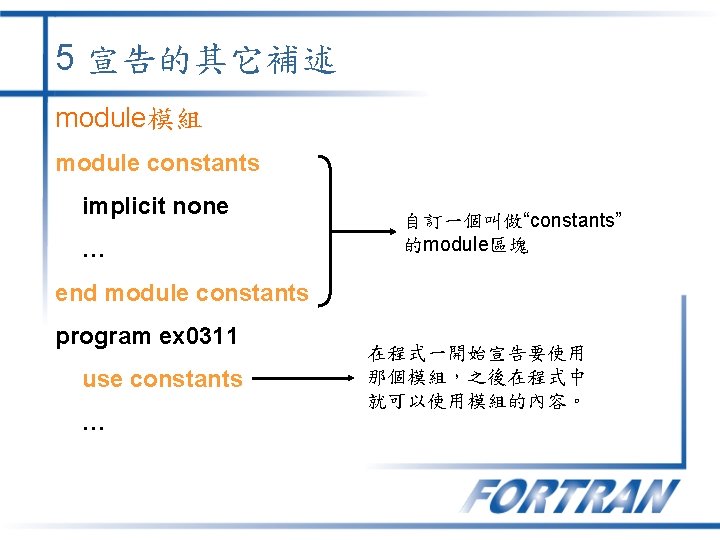 5 宣告的其它補述

module模組

module constants

implicit none

…

end module constants

自訂一個叫做“constants”的module區塊

program ex0311

use constants

…

在程式一開始宣告要使用那個模組，之後在程式中就可以使用模組的內容。

FORTRAN